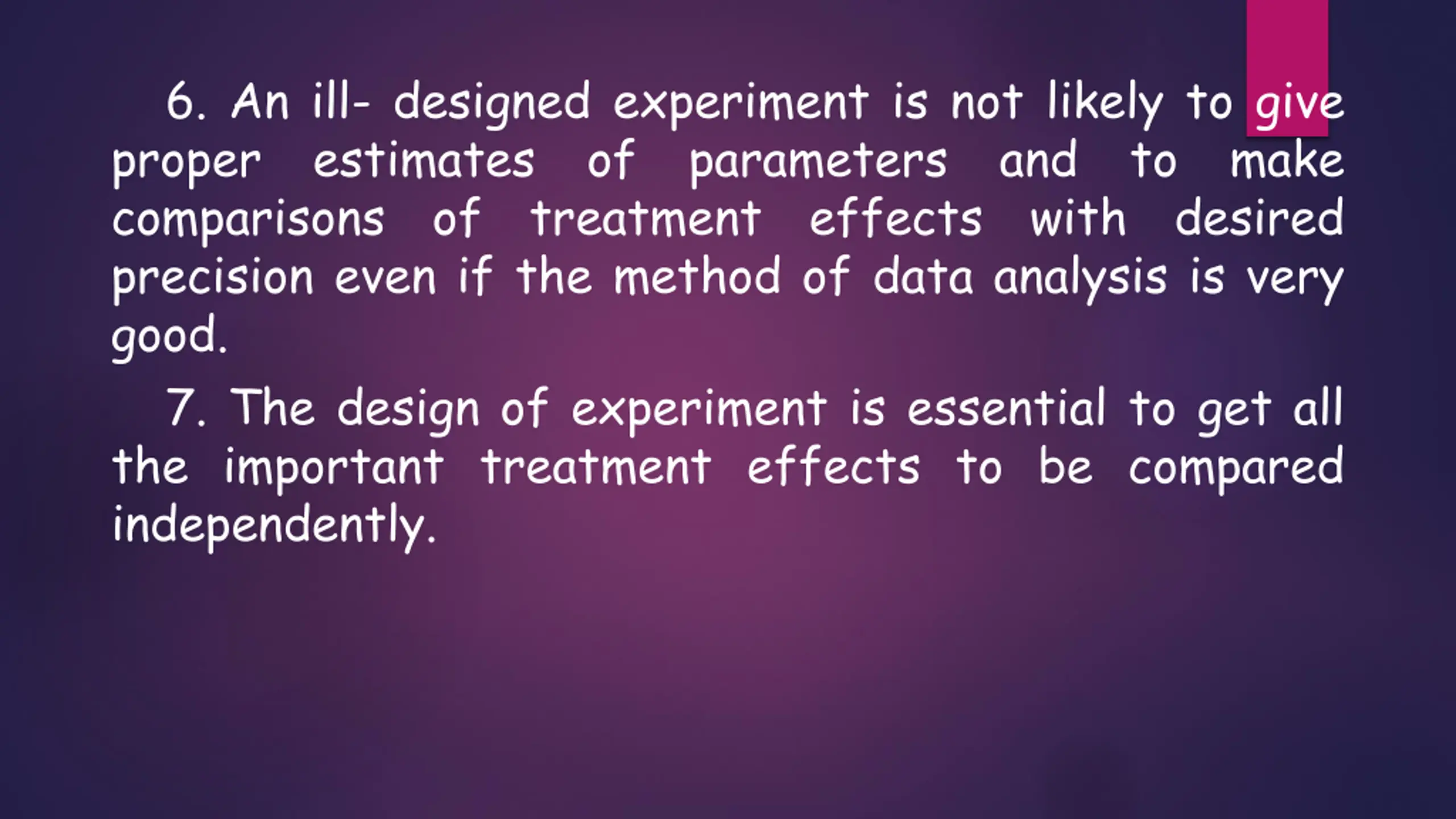 6. An ill- designed experiment is not likely to give proper estimates of parameters and to make comparisons of treatment effects with desired precision even if the method of data analysis is very good.

7. The design of experiment is essential to get all the important treatment effects to be compared independently.